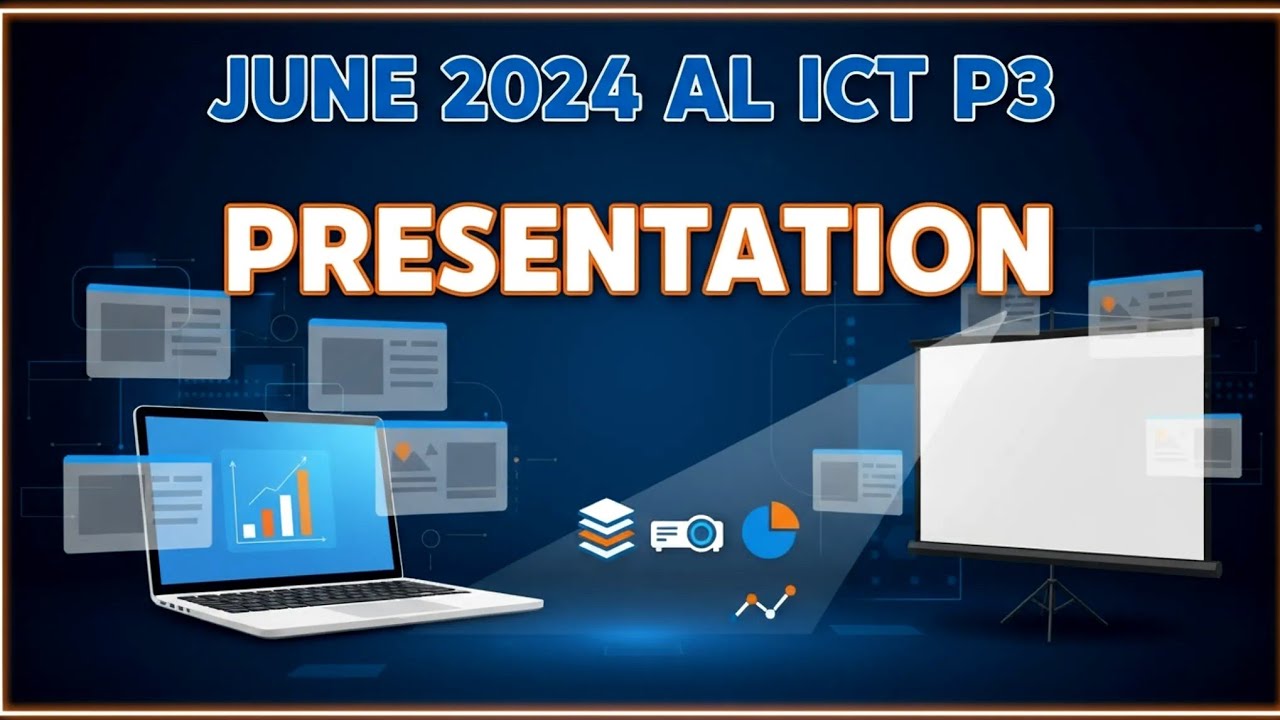 JUNE 2024 AL ICT P3

PRESENTATION